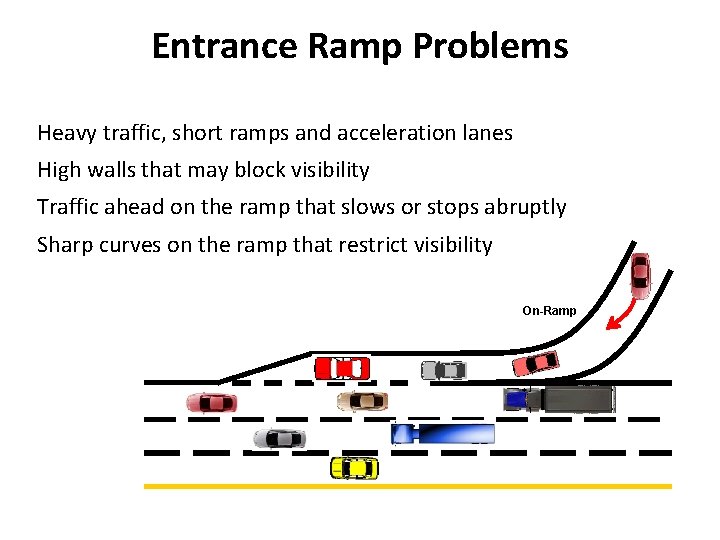 Entrance Ramp Problems

Heavy traffic, short ramps and acceleration lanes

High walls that may block visibility

Traffic ahead on the ramp that slows or stops abruptly

Sharp curves on the ramp that restrict visibility

On-Ramp